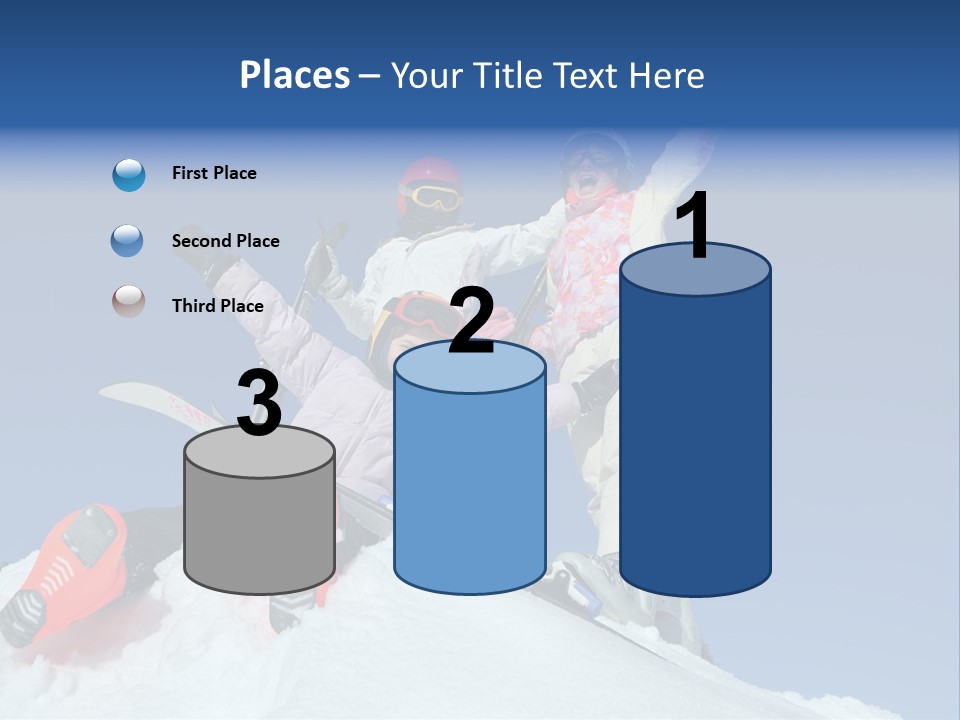 Places – Your Title Text Here

First Place

Second Place

Third Place

3

2

1